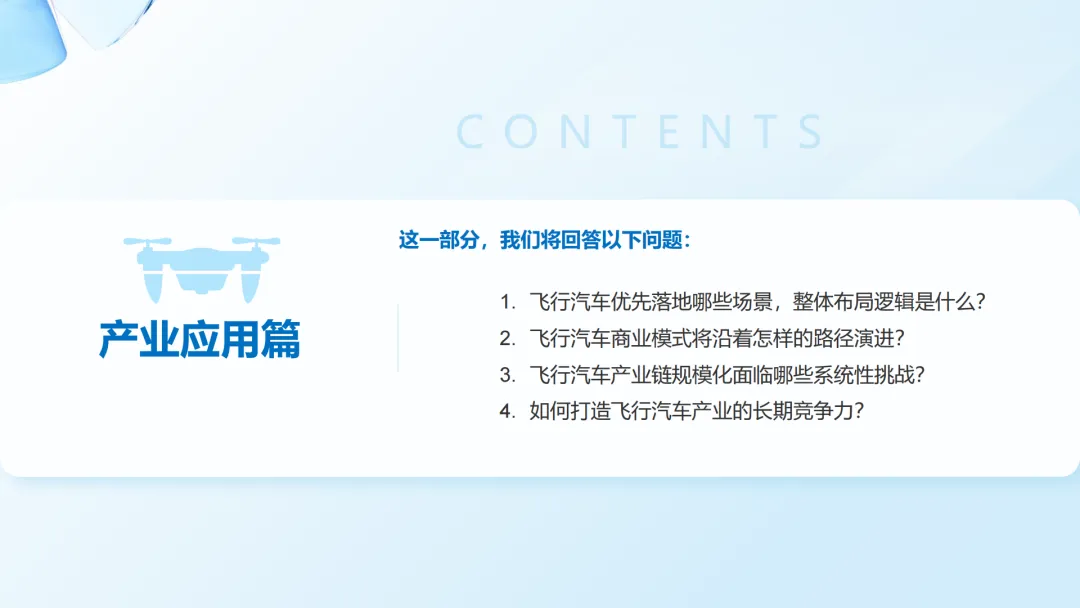 CONTENTS

产业应用篇

这一部分，我们将回答以下问题：

1. 飞行汽车优先落地哪些场景，整体布局逻辑是什么？
2. 飞行汽车商业模式将沿着怎样的路径演进？
3. 飞行汽车产业链规模化面临哪些系统性挑战？
4. 如何打造飞行汽车产业的长期竞争力？